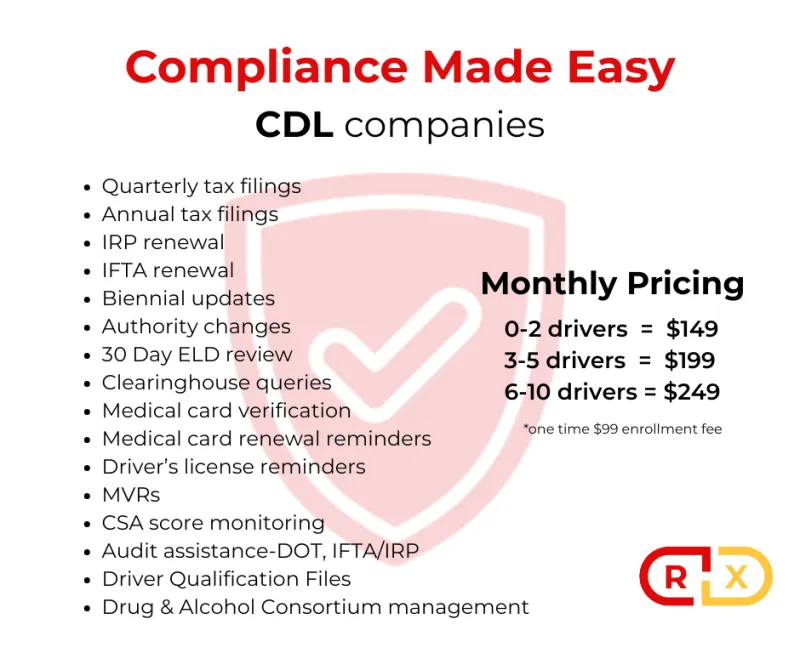 Compliance Made Easy

CDL companies

- Quarterly tax filings
- Annual tax filings
- IRP renewal
- IFTA renewal
- Biennial updates
- Authority changes
- 30 Day ELD review
- Clearinghouse queries
- Medical card verification
- Medical card renewal reminders
- Driver's license reminders
- MVRs
- CSA score monitoring
- Audit assistance-DOT, IFTA/IRP
- Driver Qualification Files
- Drug & Alcohol Consortium management

Monthly Pricing

0-2 drivers = $149
3-5 drivers = $199
6-10 drivers = $249

*one time $99 enrollment fee

R X